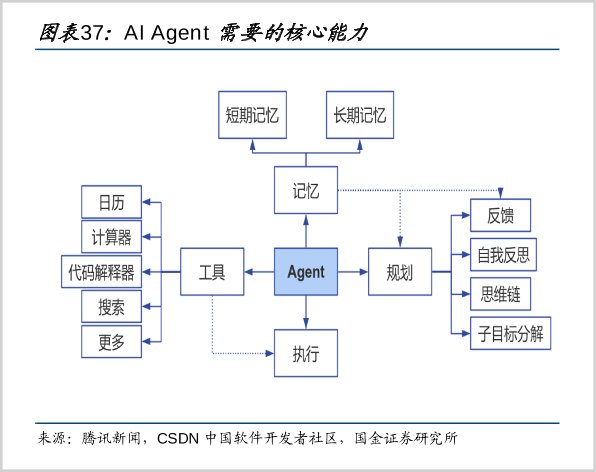 图表37：AI Agent 需要的核心能力

短期记忆

长期记忆

记忆

日历

计算器

代码解释器

搜索

更多

工具

Agent

规划

反馈

自我反思

思维链

子目标分解

执行

来源：腾讯新闻，CSDN 中国软件开发者社区，国金证券研究所